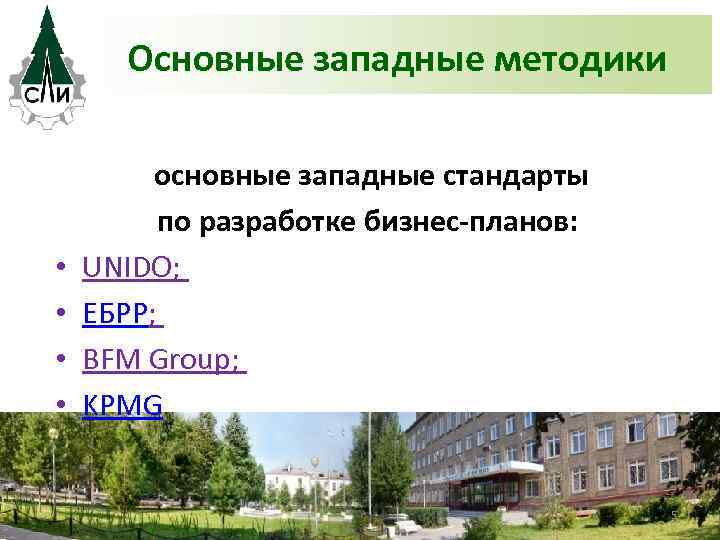 СЛИ

Основные западные методики

основные западные стандарты по разработке бизнес-планов:

• UNIDO;
• ЕБРР;
• BFM Group;
• KPMG